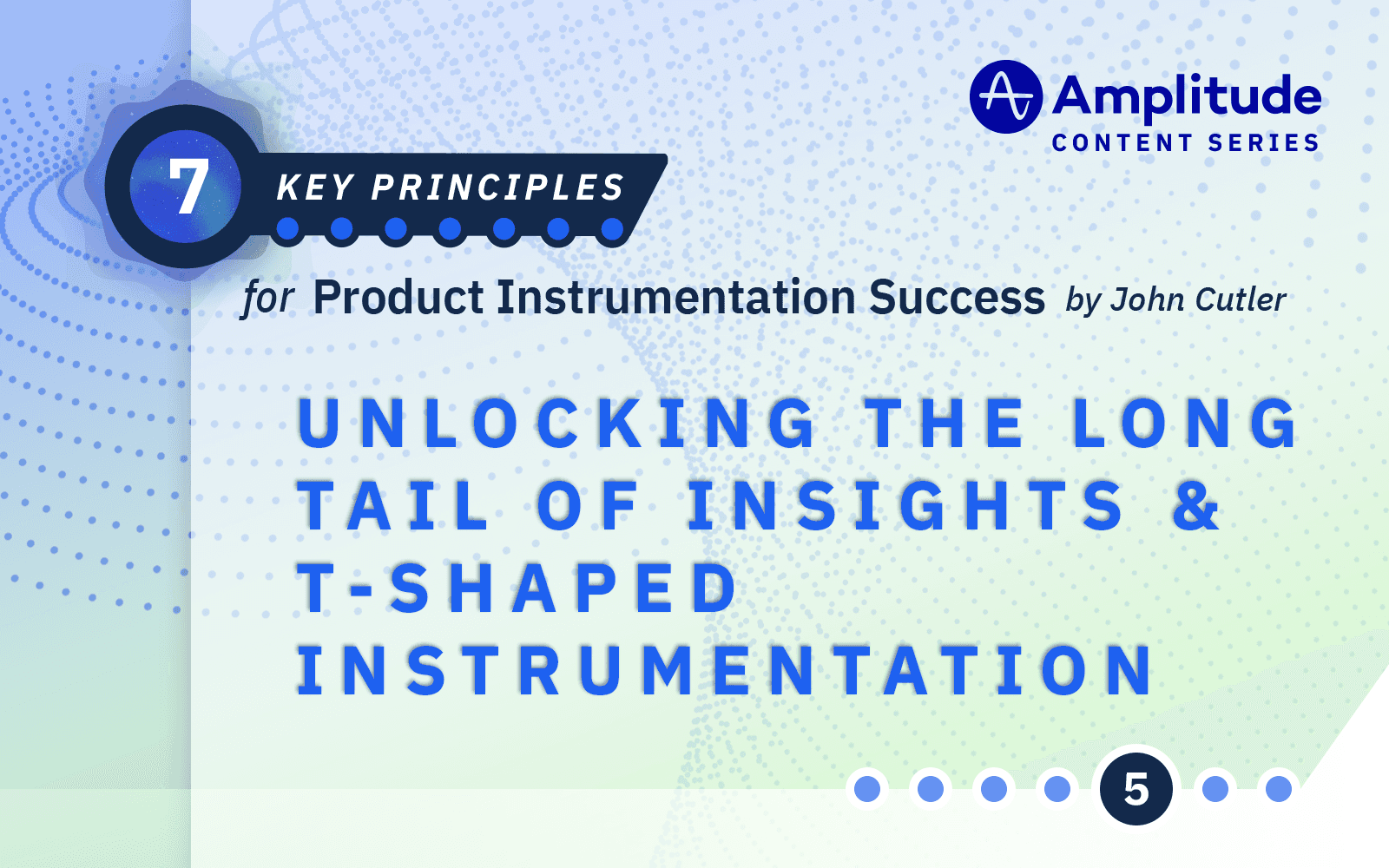 Amplitude
CONTENT SERIES

7 KEY PRINCIPLES

for Product Instrumentation Success by John Cutler

UNLOCKING THE LONG TAIL OF INSIGHTS & T-SHAPED INSTRUMENTATION

5